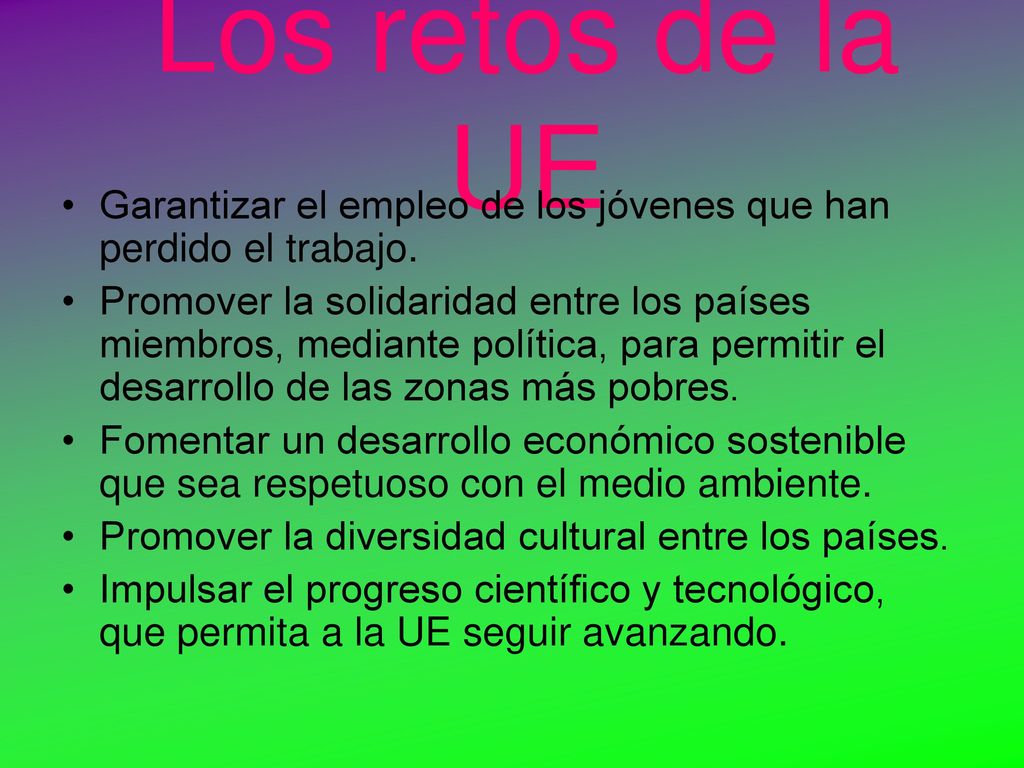 Los retos de la UE

• Garantizar el empleo de los jóvenes que han perdido el trabajo.
• Promover la solidaridad entre los países miembros, mediante política, para permitir el desarrollo de las zonas más pobres.
• Fomentar un desarrollo económico sostenible que sea respetuoso con el medio ambiente.
• Promover la diversidad cultural entre los países.
• Impulsar el progreso científico y tecnológico, que permita a la UE seguir avanzando.